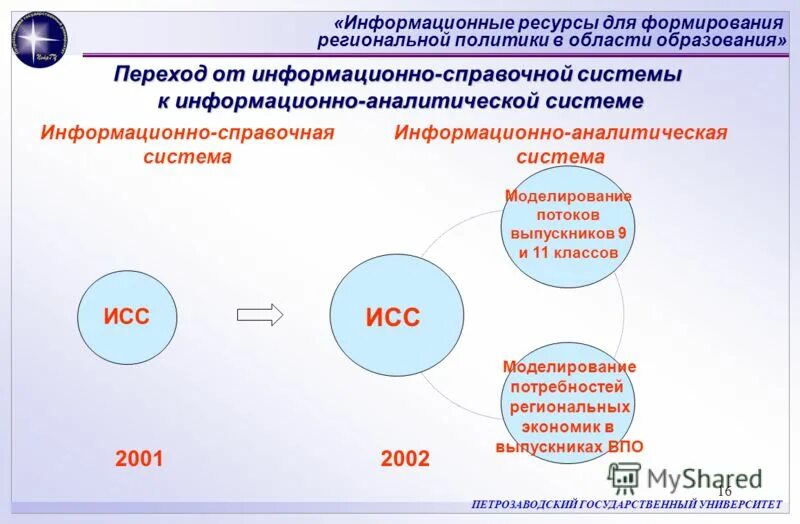 «Информационные ресурсы для формирования региональной политики в области образования»

Переход от информационно-справочной системы к информационно-аналитической системе

Информационно-справочная система

Информационно-аналитическая система

ИСС

ИСС

Моделирование потоков выпускников 9 и 11 классов

Моделирование потребностей региональных экономик в выпускниках ВПО

2001

2002

MyShared

16

ПЕТРОЗАВОДСКИЙ ГОСУДАРСТВЕННЫЙ УНИВЕРСИТЕТ